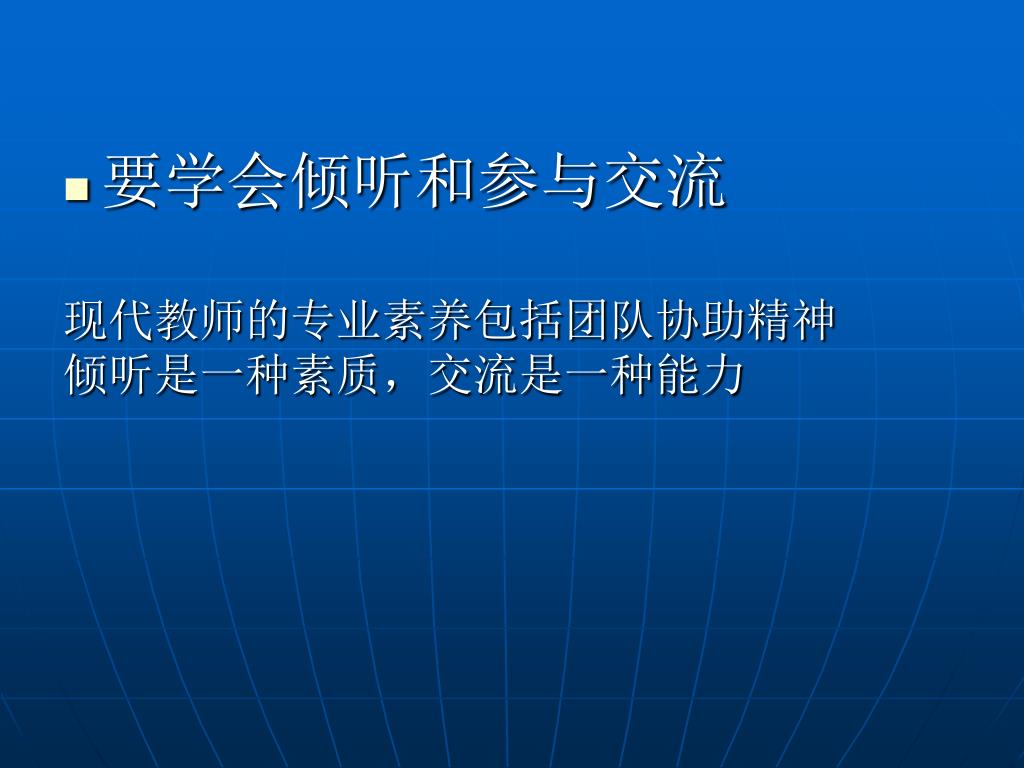 要学会倾听和参与交流

现代教师的专业素养包括团队协助精神
倾听是一种素质，交流是一种能力